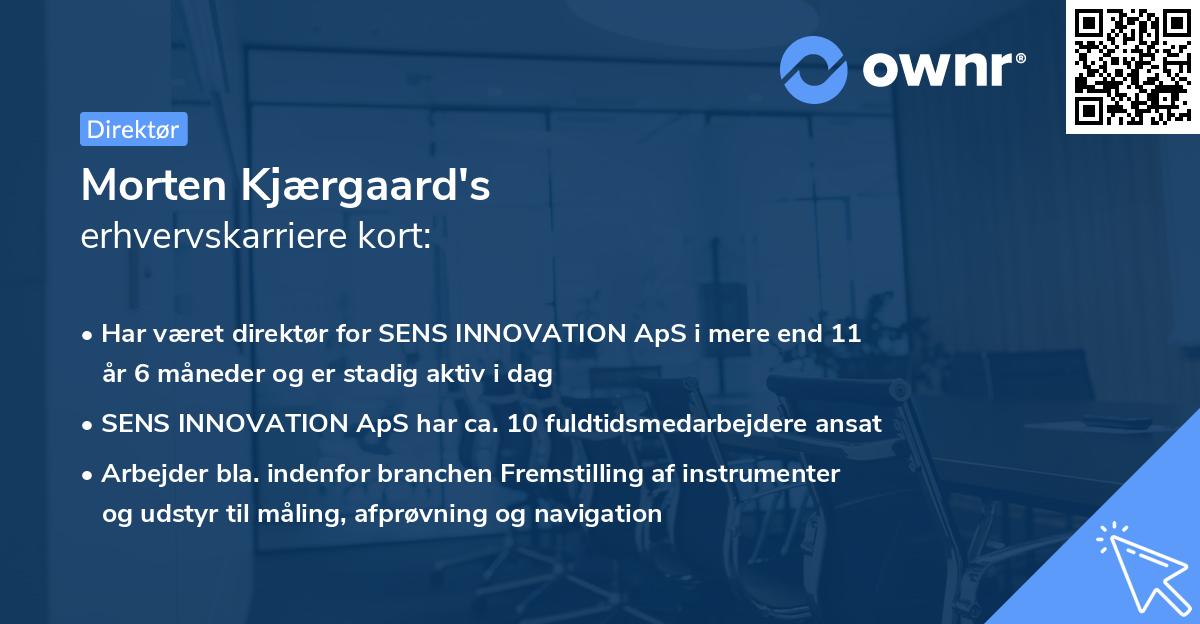 ownr®

Direktør

Morten Kjærgaard's
erhvervskarriere kort:

• Har været direktør for SENS INNOVATION ApS i mere end 11 år 6 måneder og er stadig aktiv i dag

• SENS INNOVATION ApS har ca. 10 fuldtidsmedarbejdere ansat

• Arbejder bla. indenfor branchen Fremstilling af instrumenter og udstyr til måling, afprøvning og navigation